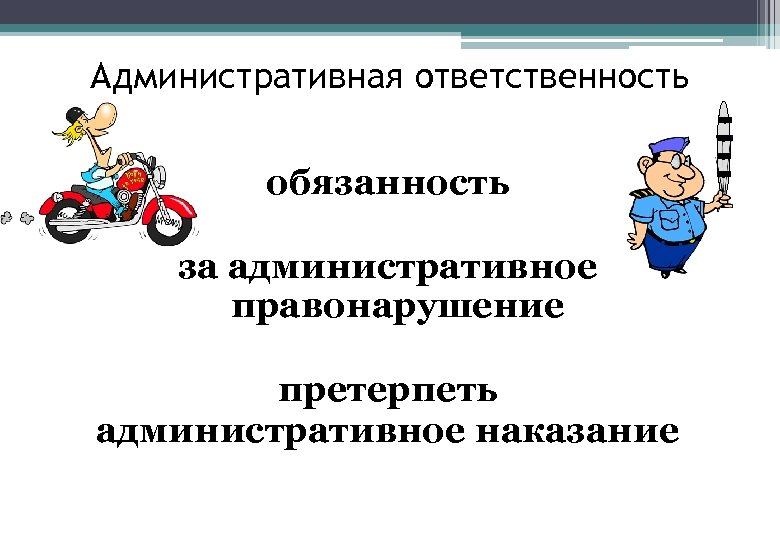 Административная ответственность

обязанность

за административное правонарушение

претерпеть административное наказание